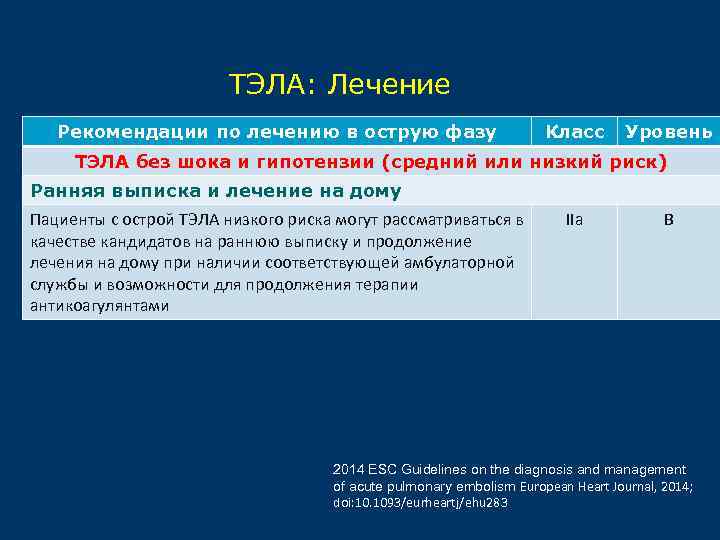 ТЭЛА: Лечение

| Рекомендации по лечению в острую фазу | Класс | Уровень |
|---|---|---|
| ТЭЛА без шока и гипотензии (средний или низкий риск) | | |
| Ранняя выписка и лечение на дому | | |
| Пациенты с острой ТЭЛА низкого риска могут рассматриваться в качестве кандидатов на раннюю выписку и продолжение лечения на дому при наличии соответствующей амбулаторной службы и возможности для продолжения терапии антикоагулянтами | IIa | B |

2014 ESC Guidelines on the diagnosis and management of acute pulmonary embolism European Heart Journal, 2014; doi:10.1093/eurheartj/ehu283